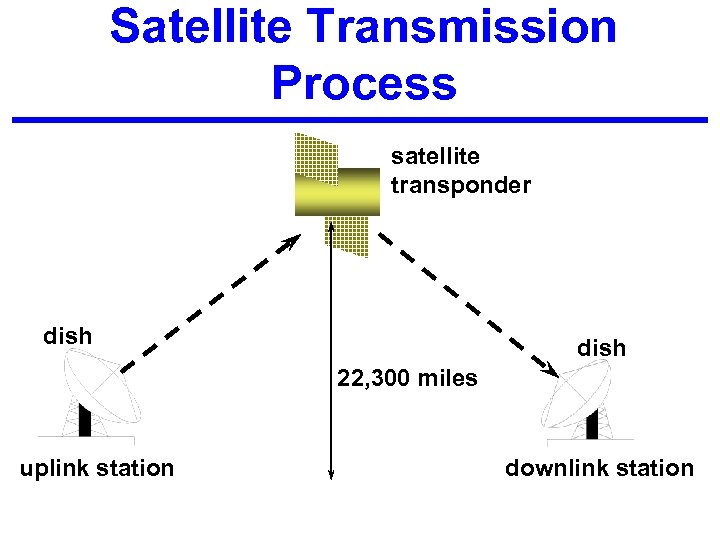 Satellite Transmission Process

satellite transponder

dish

22,300 miles

dish

uplink station

downlink station